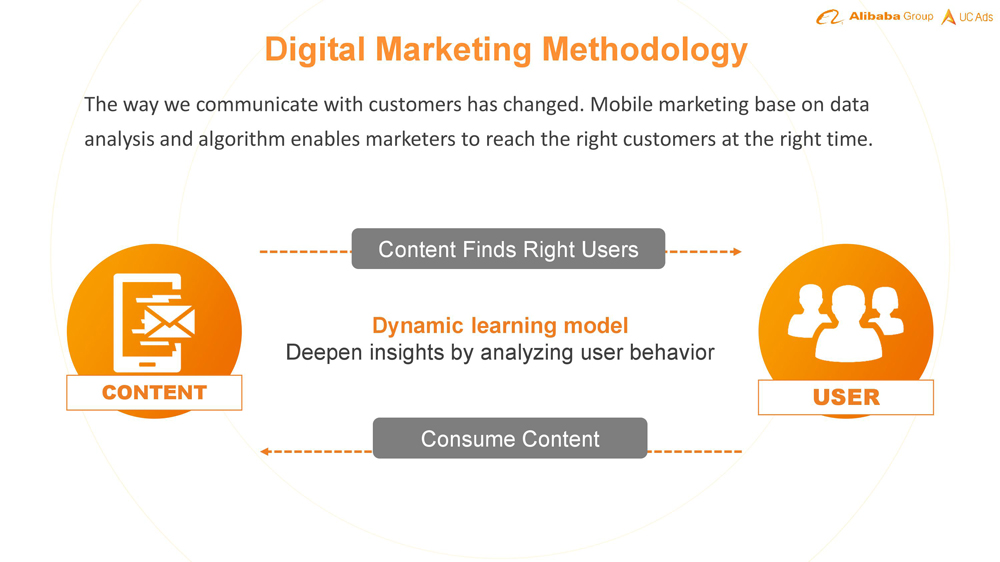 Alibaba Group UC Ads

Digital Marketing Methodology

The way we communicate with customers has changed. Mobile marketing base on data analysis and algorithm enables marketers to reach the right customers at the right time.

Content Finds Right Users

CONTENT

Dynamic learning model
Deepen insights by analyzing user behavior

USER

Consume Content